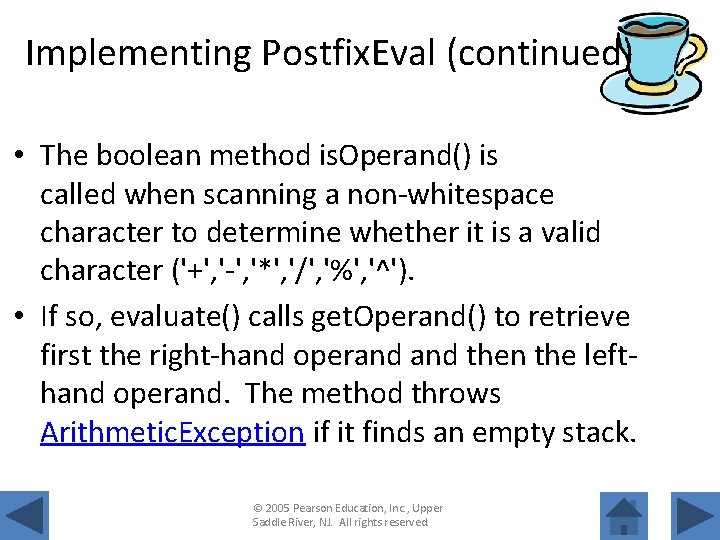 Implementing PostfixEval (continued)

• The boolean method isOperand() is called when scanning a non-whitespace character to determine whether it is a valid character ('+','-','*','/','%','^').

• If so, evaluate() calls getOperand() to retrieve first the right-hand operand and then the left-hand operand. The method throws ArithmeticException if it finds an empty stack.

© 2005 Pearson Education, Inc., Upper Saddle River, NJ. All rights reserved